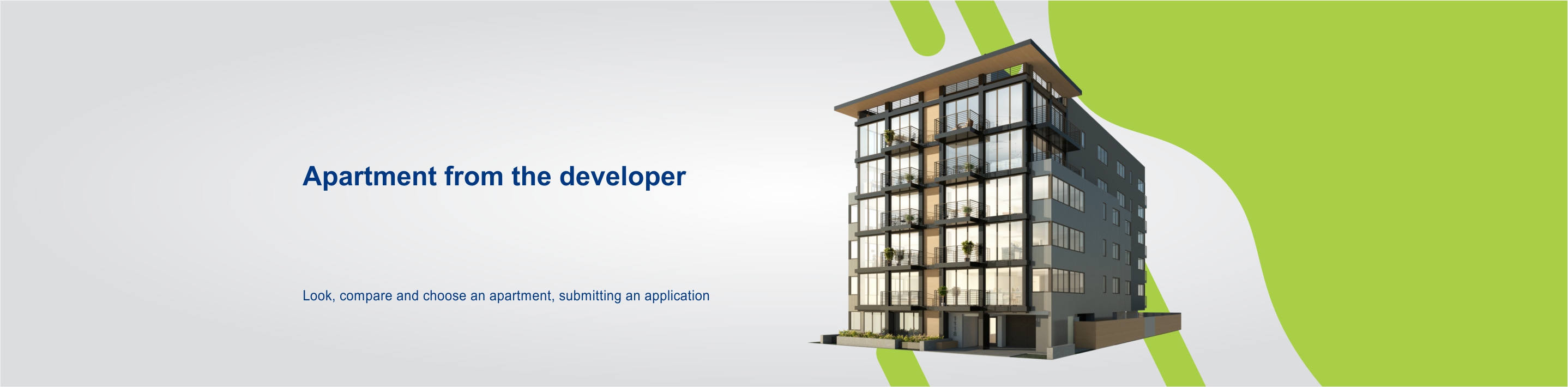 Apartment from the developer

Look, compare and choose an apartment, submitting an application